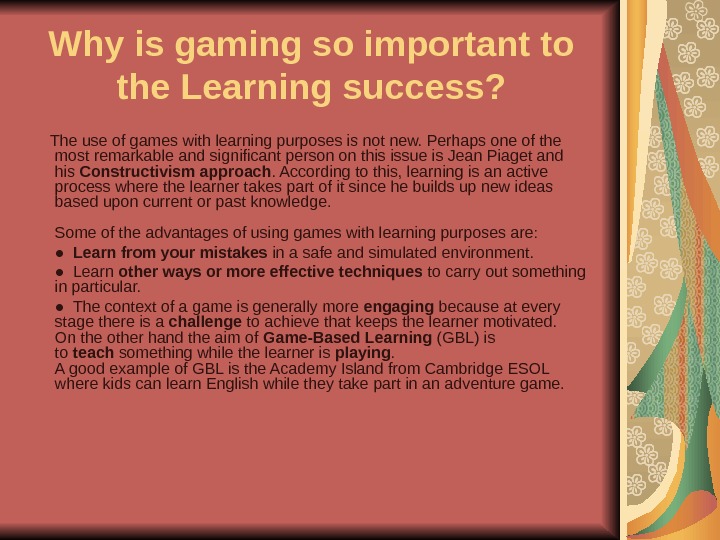 Why is gaming so important to the Learning success?

The use of games with learning purposes is not new. Perhaps one of the most remarkable and significant person on this issue is Jean Piaget and his Constructivism approach. According to this, learning is an active process where the learner takes part of it since he builds up new ideas based upon current or past knowledge.

Some of the advantages of using games with learning purposes are:
● Learn from your mistakes in a safe and simulated environment.
● Learn other ways or more effective techniques to carry out something in particular.
● The context of a game is generally more engaging because at every stage there is a challenge to achieve that keeps the learner motivated.
On the other hand the aim of Game-Based Learning (GBL) is to teach something while the learner is playing.
A good example of GBL is the Academy Island from Cambridge ESOL where kids can learn English while they take part in an adventure game.